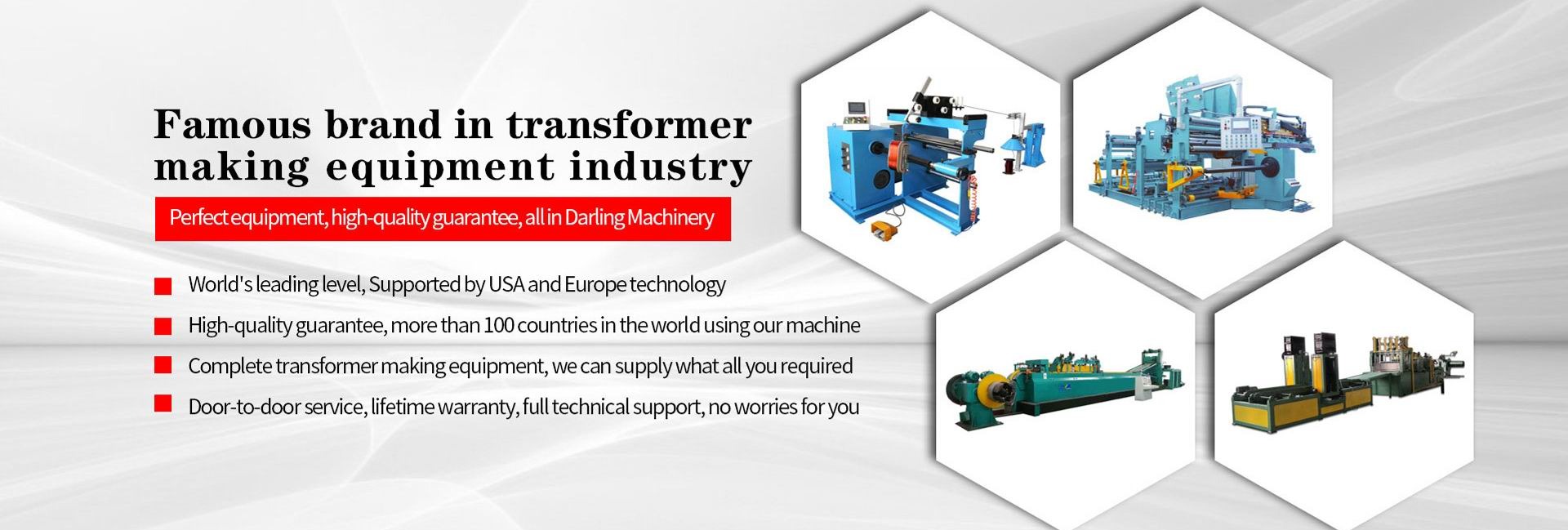 Famous brand in transformer making equipment industry

Perfect equipment, high-quality guarantee, all in Darling Machinery

World's leading level, Supported by USA and Europe technology

High-quality guarantee, more than 100 countries in the world using our machine

Complete transformer making equipment, we can supply what all you required

Door-to-door service, lifetime warranty, full technical support, no worries for you